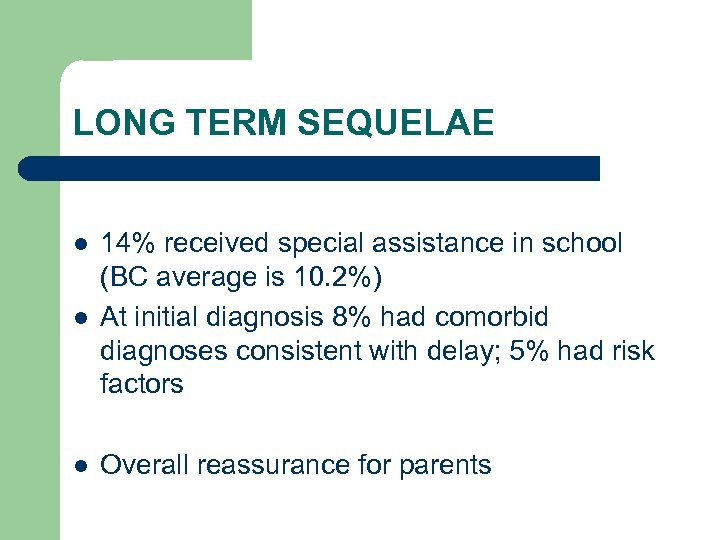 LONG TERM SEQUELAE

- 14% received special assistance in school (BC average is 10.2%)
- At initial diagnosis 8% had comorbid diagnoses consistent with delay; 5% had risk factors

- Overall reassurance for parents